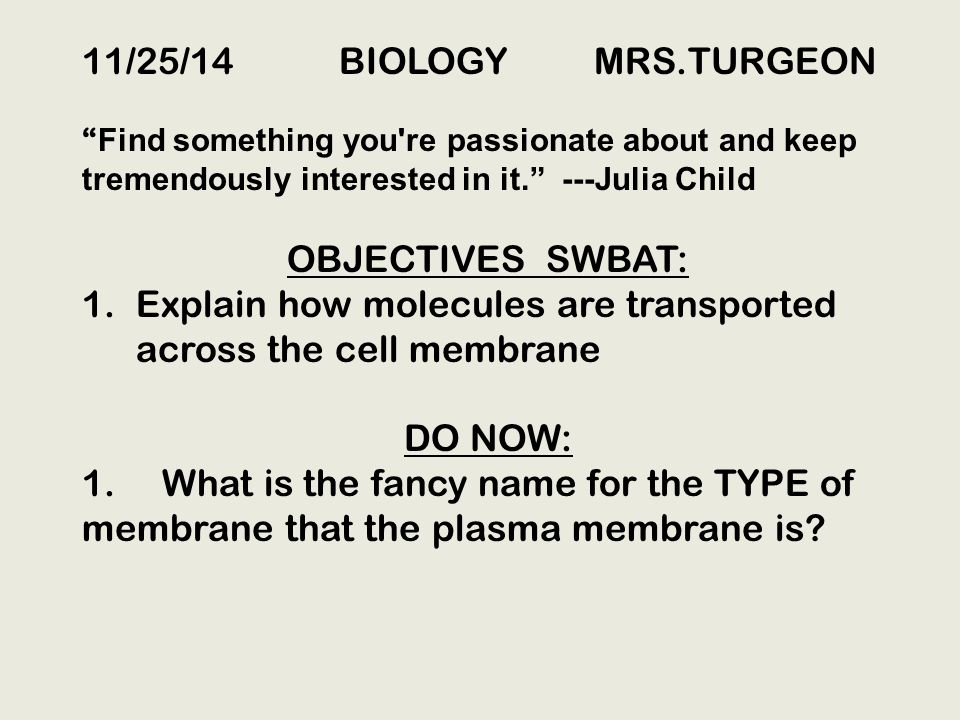 11/25/14 BIOLOGY MRS.TURGEON

“Find something you're passionate about and keep tremendously interested in it.” ---Julia Child

OBJECTIVES SWBAT:
1. Explain how molecules are transported across the cell membrane

DO NOW:
1. What is the fancy name for the TYPE of membrane that the plasma membrane is?